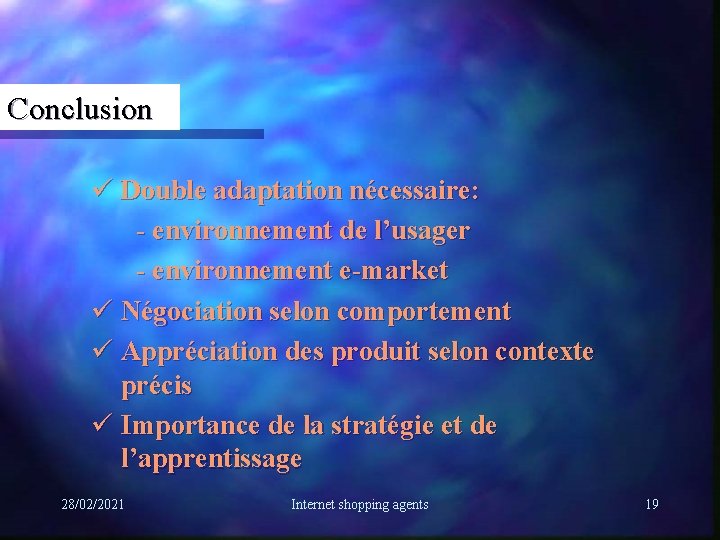 Conclusion

✓ Double adaptation nécessaire:
- environnement de l’usager
- environnement e-market
✓ Négociation selon comportement
✓ Appréciation des produit selon contexte précis
✓ Importance de la stratégie et de l’apprentissage

28/02/2021 Internet shopping agents 19